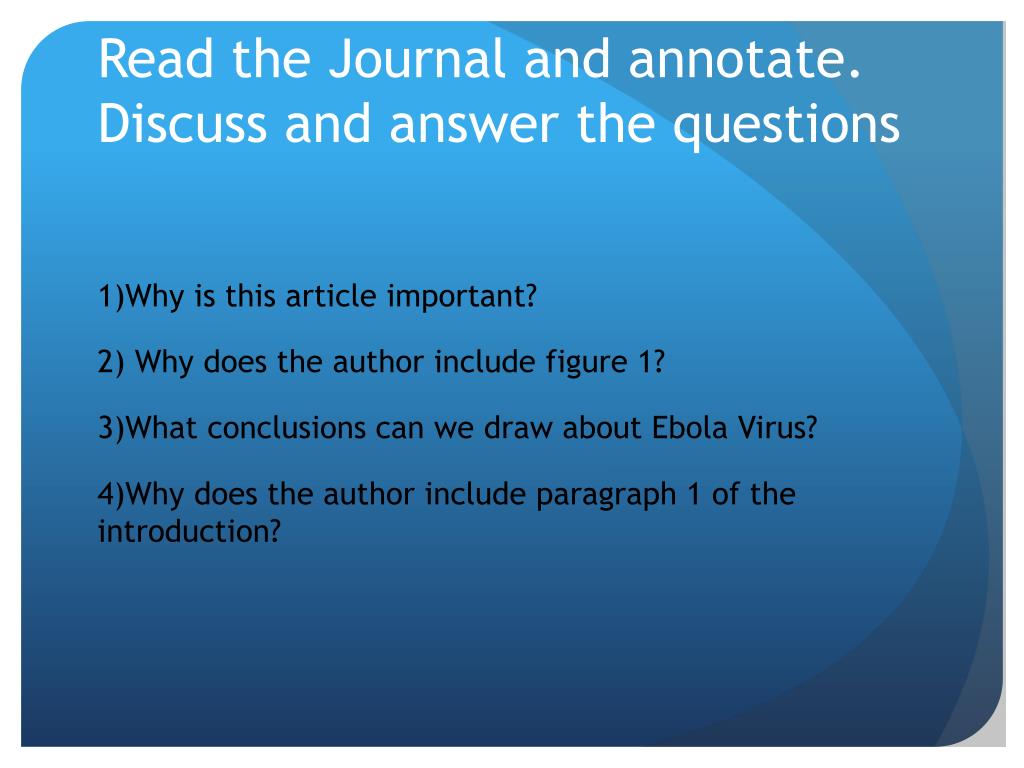 Read the Journal and annotate. Discuss and answer the questions

1)Why is this article important?

2) Why does the author include figure 1?

3)What conclusions can we draw about Ebola Virus?

4)Why does the author include paragraph 1 of the introduction?